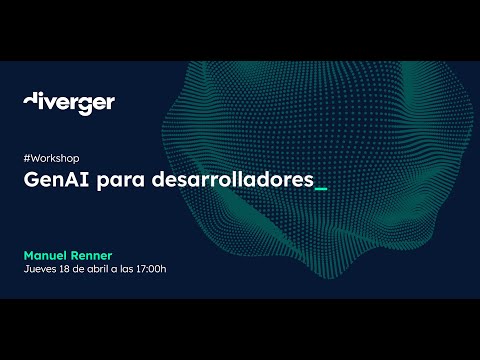 diverger

#Workshop

GenAI para desarrolladores_

Manuel Renner
Jueves 18 de abril a las 17:00h